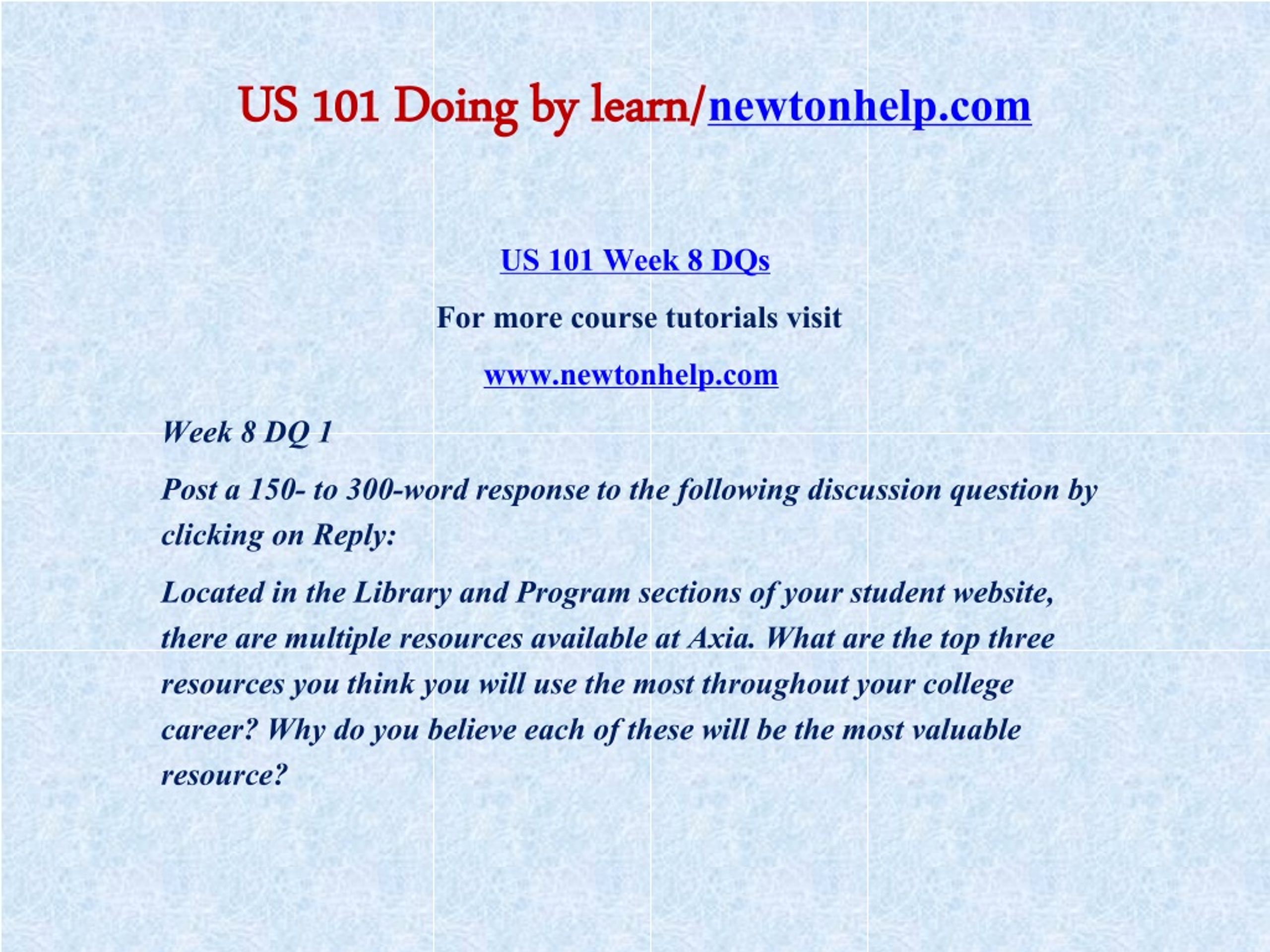 US 101 Doing by learn/newtonhelp.com

US 101 Week 8 DQs

For more course tutorials visit

www.newtonhelp.com

Week 8 DQ 1

Post a 150- to 300-word response to the following discussion question by clicking on Reply:

Located in the Library and Program sections of your student website, there are multiple resources available at Axia. What are the top three resources you think you will use the most throughout your college career? Why do you believe each of these will be the most valuable resource?